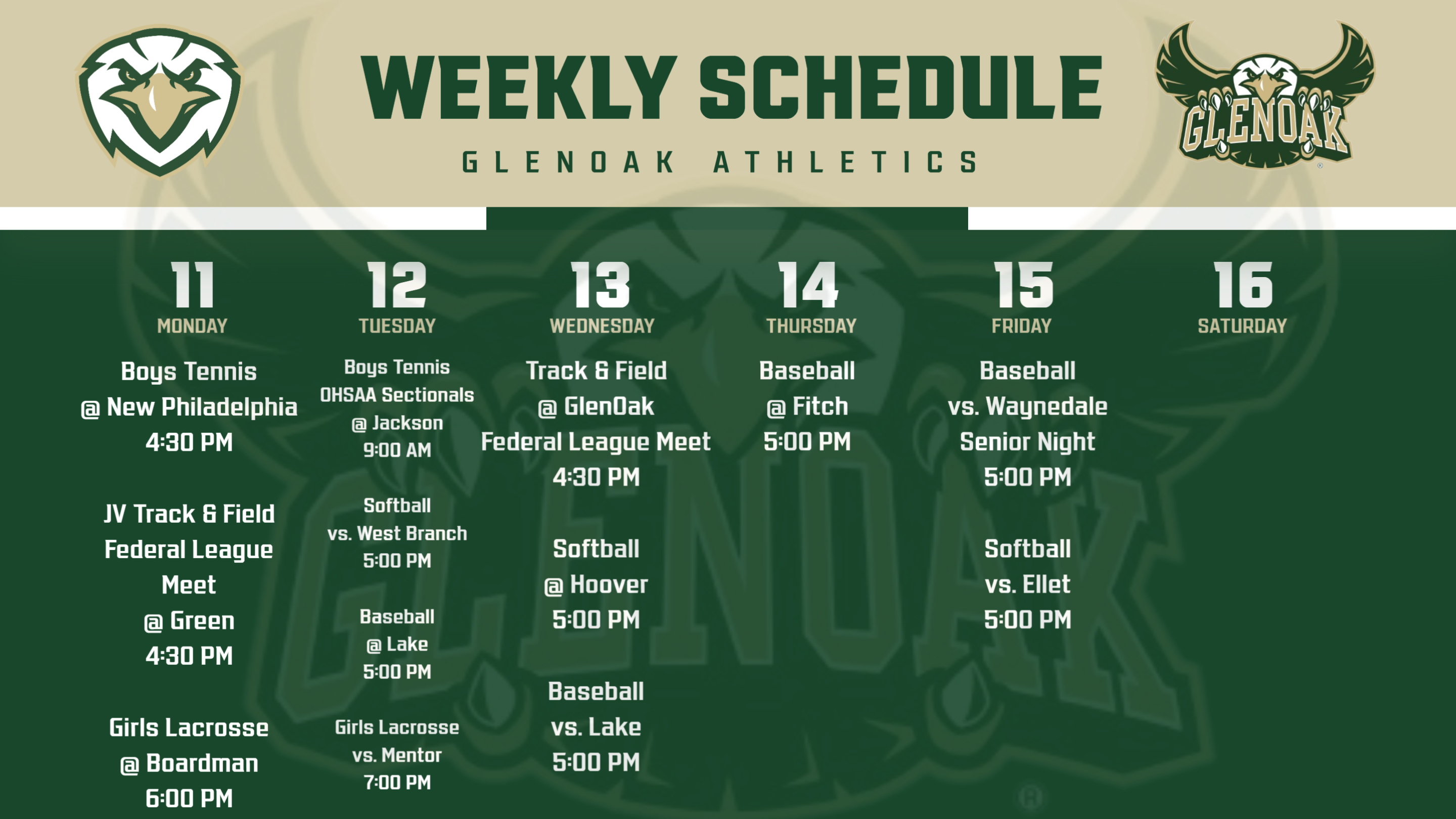 WEEKLY SCHEDULE

GLENOAK ATHLETICS

GLENOAK

11
MONDAY

Boys Tennis
@ New Philadelphia
4:30 PM

JV Track & Field
Federal League Meet
@ Green
4:30 PM

Girls Lacrosse
@ Boardman
6:00 PM

12
TUESDAY

Boys Tennis
OHSAA Sectionals
@ Jackson
9:00 AM

Softball
vs. West Branch
5:00 PM

Baseball
@ Lake
5:00 PM

Girls Lacrosse
vs. Mentor
7:00 PM

13
WEDNESDAY

Track & Field
@ GlenOak
Federal League Meet
4:30 PM

Softball
@ Hoover
5:00 PM

Baseball
vs. Lake
5:00 PM

14
THURSDAY

Baseball
@ Fitch
5:00 PM

15
FRIDAY

Baseball
vs. Waynedale
Senior Night
5:00 PM

Softball
vs. Ellet
5:00 PM

16
SATURDAY